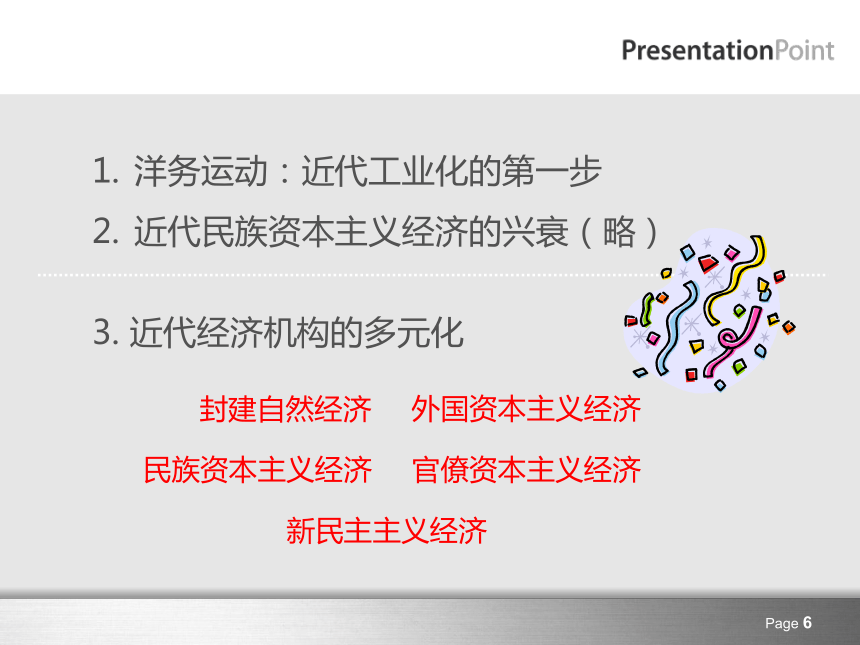 PresentationPoint

1. 洋务运动：近代工业化的第一步

2. 近代民族资本主义经济的兴衰（略）

3. 近代经济机构的多元化

封建自然经济　外国资本主义经济

民族资本主义经济　官僚资本主义经济

新民主主义经济

Page 6